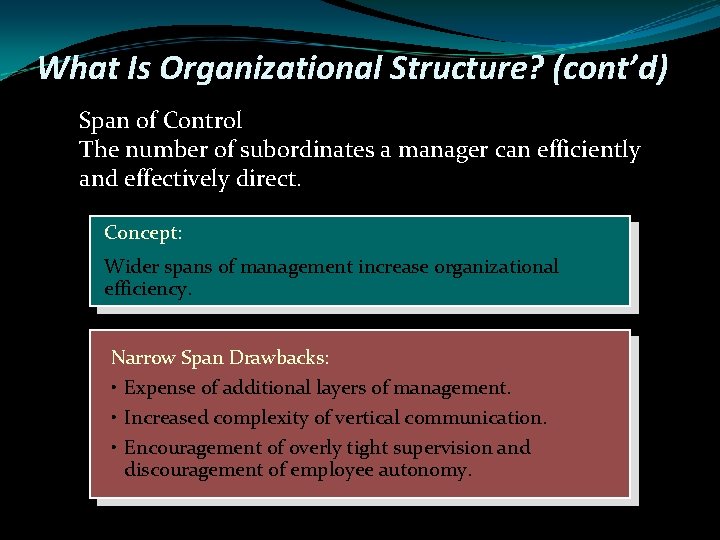 What Is Organizational Structure? (cont'd)

Span of Control
The number of subordinates a manager can efficiently and effectively direct.

Concept:

Wider spans of management increase organizational efficiency.

Narrow Span Drawbacks:

• Expense of additional layers of management.
• Increased complexity of vertical communication.
• Encouragement of overly tight supervision and discouragement of employee autonomy.